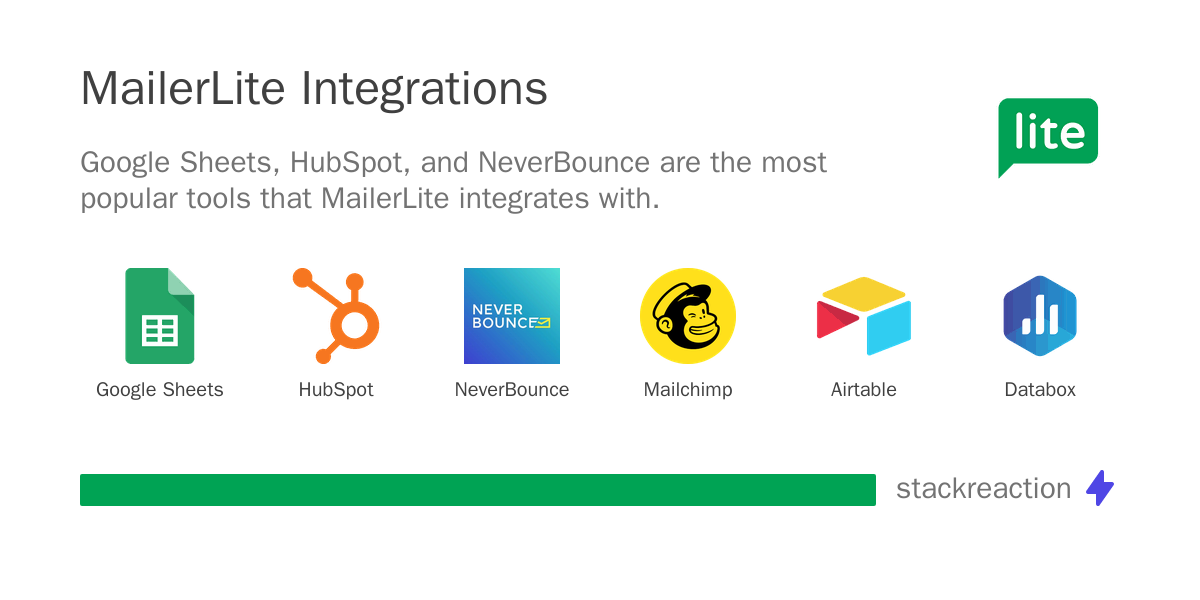 MailerLite Integrations

lite

Google Sheets, HubSpot, and NeverBounce are the most popular tools that MailerLite integrates with.

NEVER BOUNCE

Google Sheets

HubSpot

NeverBounce

Mailchimp

Airtable

Databox

stackreaction